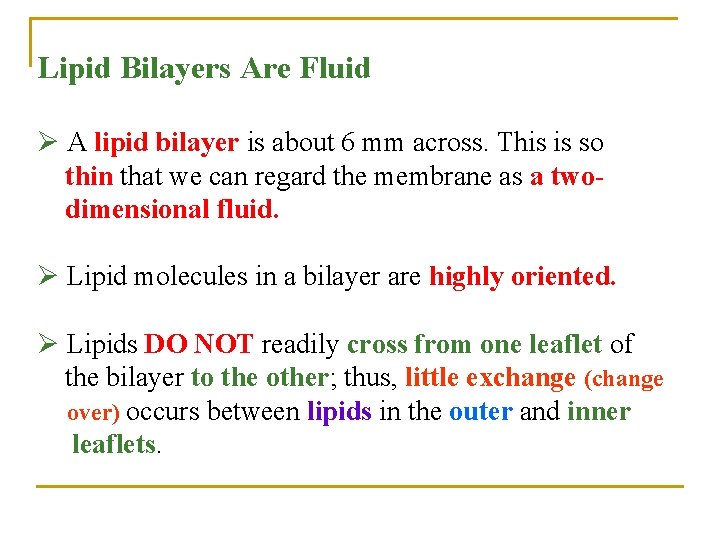 Lipid Bilayers Are Fluid

➢ A lipid bilayer is about 6 mm across. This is so thin that we can regard the membrane as a two-dimensional fluid.

➢ Lipid molecules in a bilayer are highly oriented.

➢ Lipids DO NOT readily cross from one leaflet of the bilayer to the other; thus, little exchange (change over) occurs between lipids in the outer and inner leaflets.